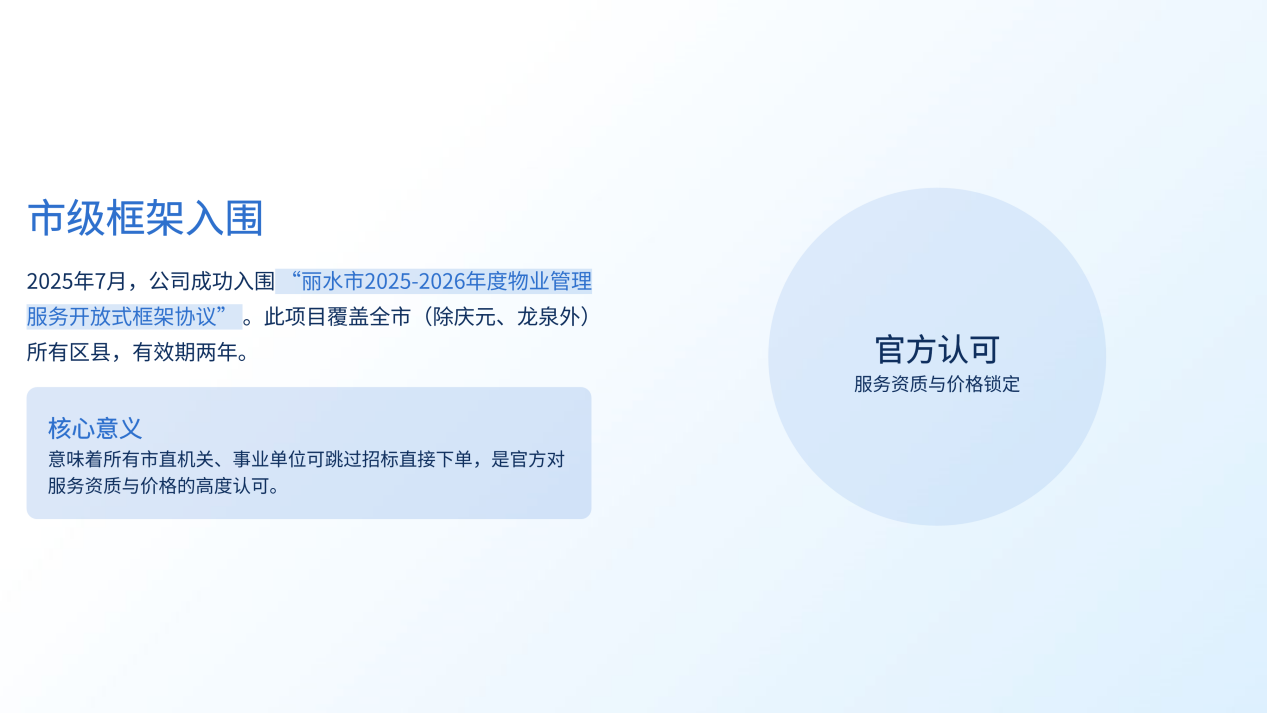 市级框架入围

2025年7月，公司成功入围“丽水市2025-2026年度物业管理服务开放式框架协议”。此项目覆盖全市（除庆元、龙泉外）所有区县，有效期两年。

核心意义

意味着所有市直机关、事业单位可跳过招标直接下单，是官方对服务资质与价格的高度认可。

官方认可

服务资质与价格锁定